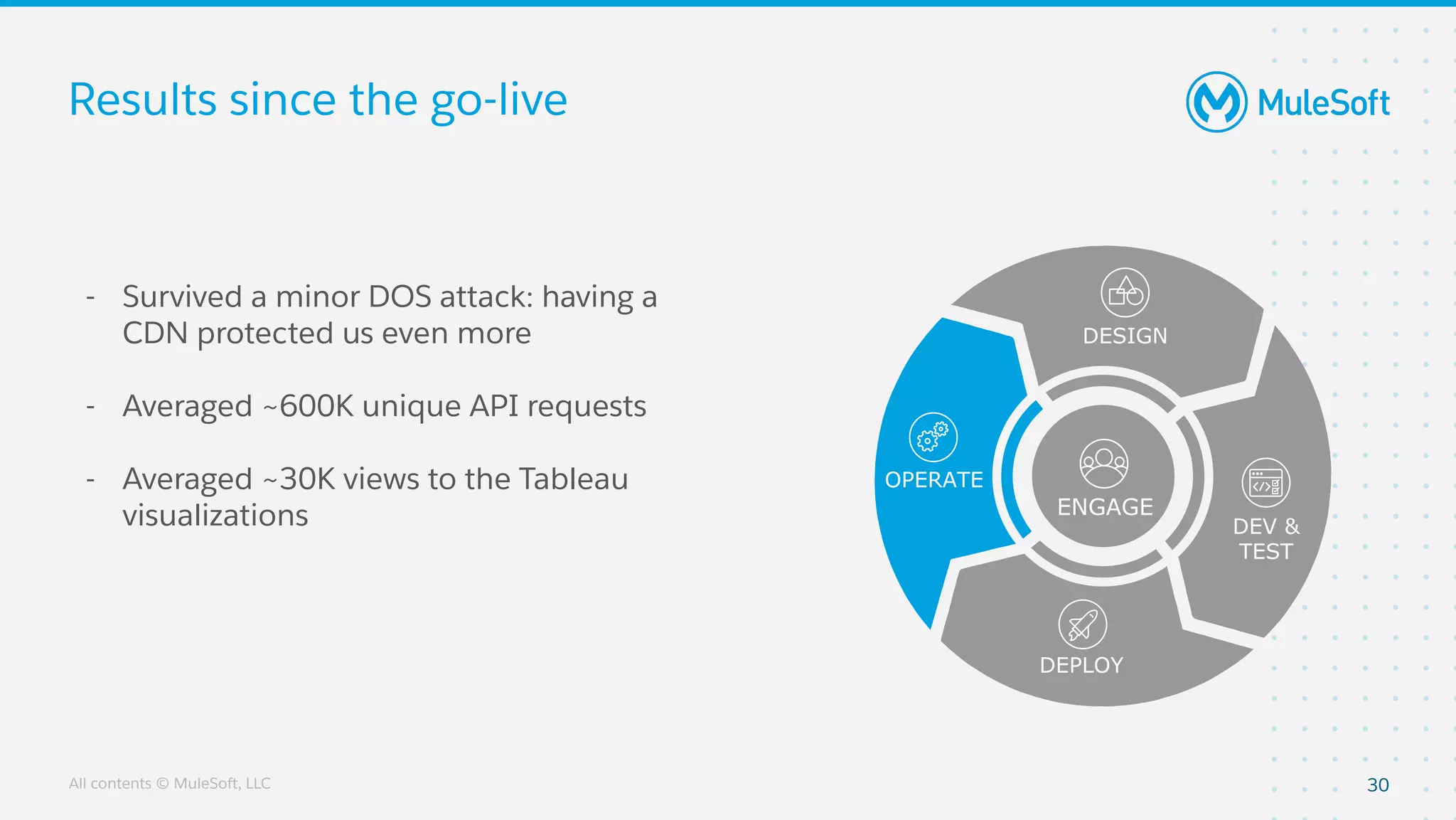 Results since the go-live

MuleSoft

- Survived a minor DOS attack: having a CDN protected us even more

- Averaged ~600K unique API requests

- Averaged ~30K views to the Tableau visualizations

DESIGN

OPERATE

ENGAGE

DEV & TEST

DEPLOY

All contents © MuleSoft, LLC

30